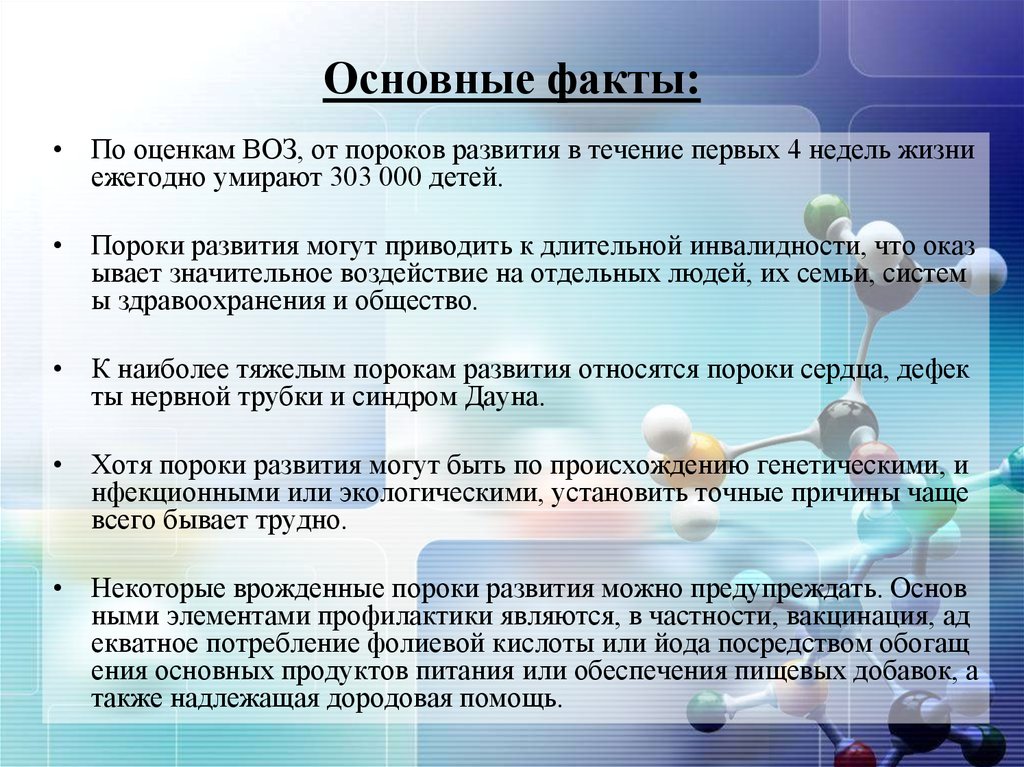 Основные факты:

• По оценкам ВОЗ, от пороков развития в течение первых 4 недель жизни ежегодно умирают 303 000 детей.

• Пороки развития могут приводить к длительной инвалидности, что оказ ывает значительное воздействие на отдельных людей, их семьи, систем ы здравоохранения и общество.

• К наиболее тяжелым порокам развития относятся пороки сердца, дефек ты нервной трубки и синдром Дауна.

• Хотя пороки развития могут быть по происхождению генетическими, и нфекционными или экологическими, установить точные причины чаще всего бывает трудно.

• Некоторые врожденные пороки развития можно предупреждать. Основ ными элементами профилактики являются, в частности, вакцинация, ад екватное потребление фолиевой кислоты или йода посредством обогащ ения основных продуктов питания или обеспечения пищевых добавок, а также надлежащая дородовая помощь.